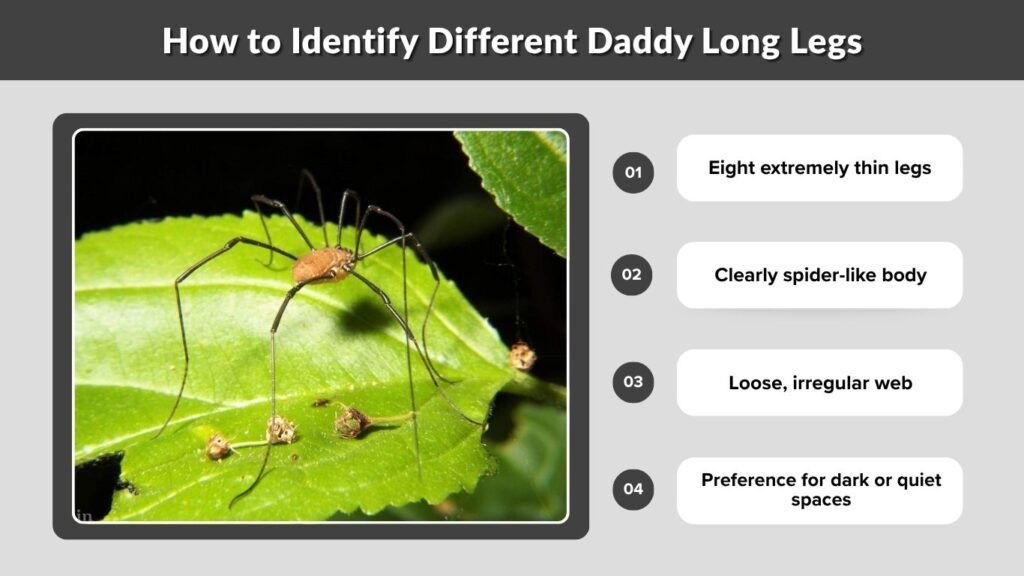 How to Identify Different Daddy Long Legs

01 Eight extremely thin legs

02 Clearly spider-like body

03 Loose, irregular web

04 Preference for dark or quiet spaces